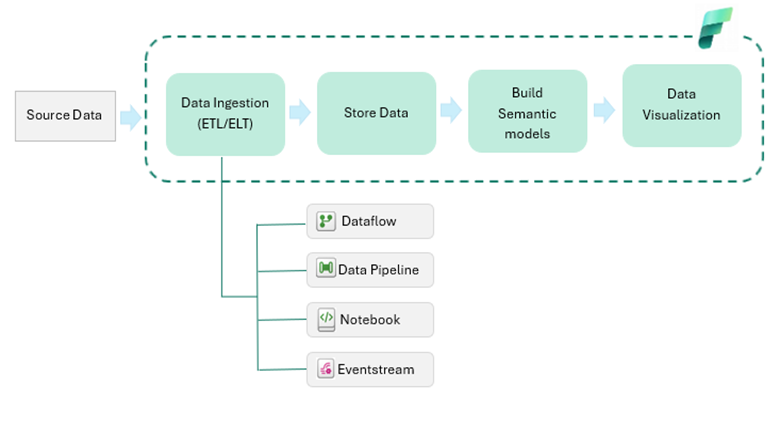 Source Data

Data Ingestion (ETL/ELT)

Store Data

Build Semantic models

Data Visualization

Dataflow

Data Pipeline

Notebook

Eventstream